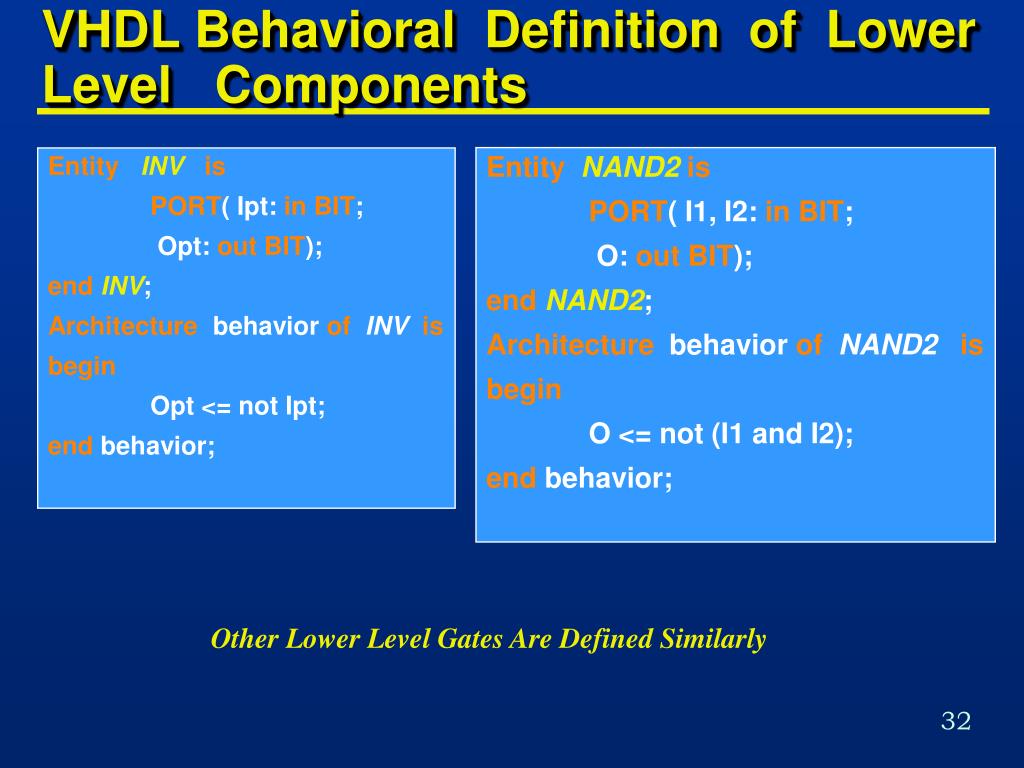 VHDL Behavioral Definition of Lower Level Components

Entity INV is
PORT( Ipt: in BIT;
Opt: out BIT);
end INV;
Architecture behavior of INV is
begin
Opt <= not Ipt;
end behavior;

Entity NAND2 is
PORT( I1, I2: in BIT;
O: out BIT);
end NAND2;
Architecture behavior of NAND2 is
begin
O <= not (I1 and I2);
end behavior;

Other Lower Level Gates Are Defined Similarly

32